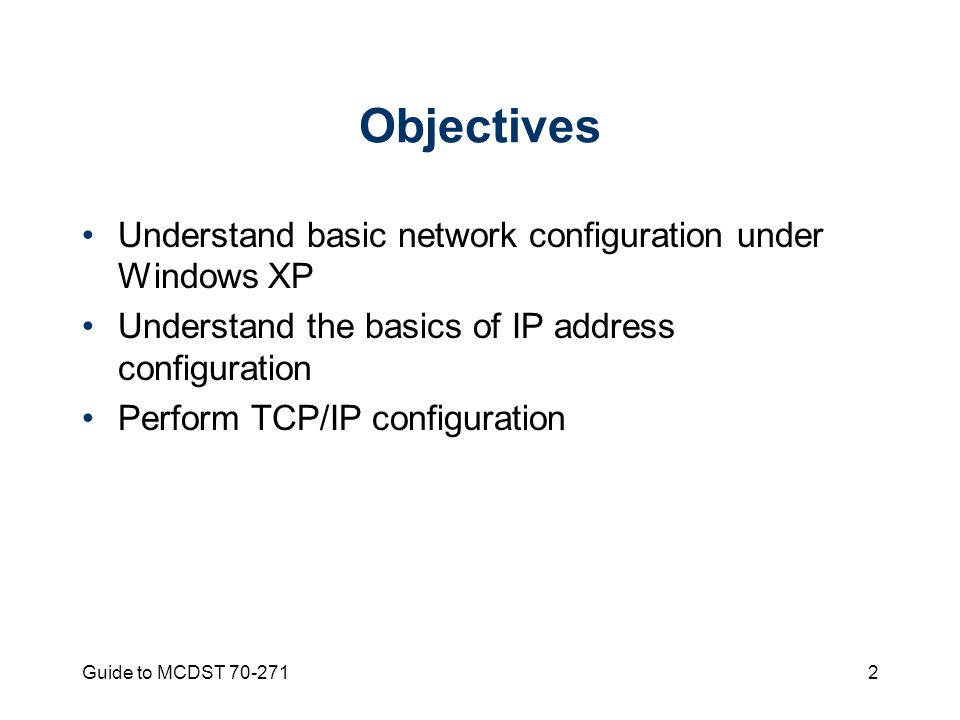 Objectives

• Understand basic network configuration under Windows XP
• Understand the basics of IP address configuration
• Perform TCP/IP configuration

Guide to MCDST 70-271

2